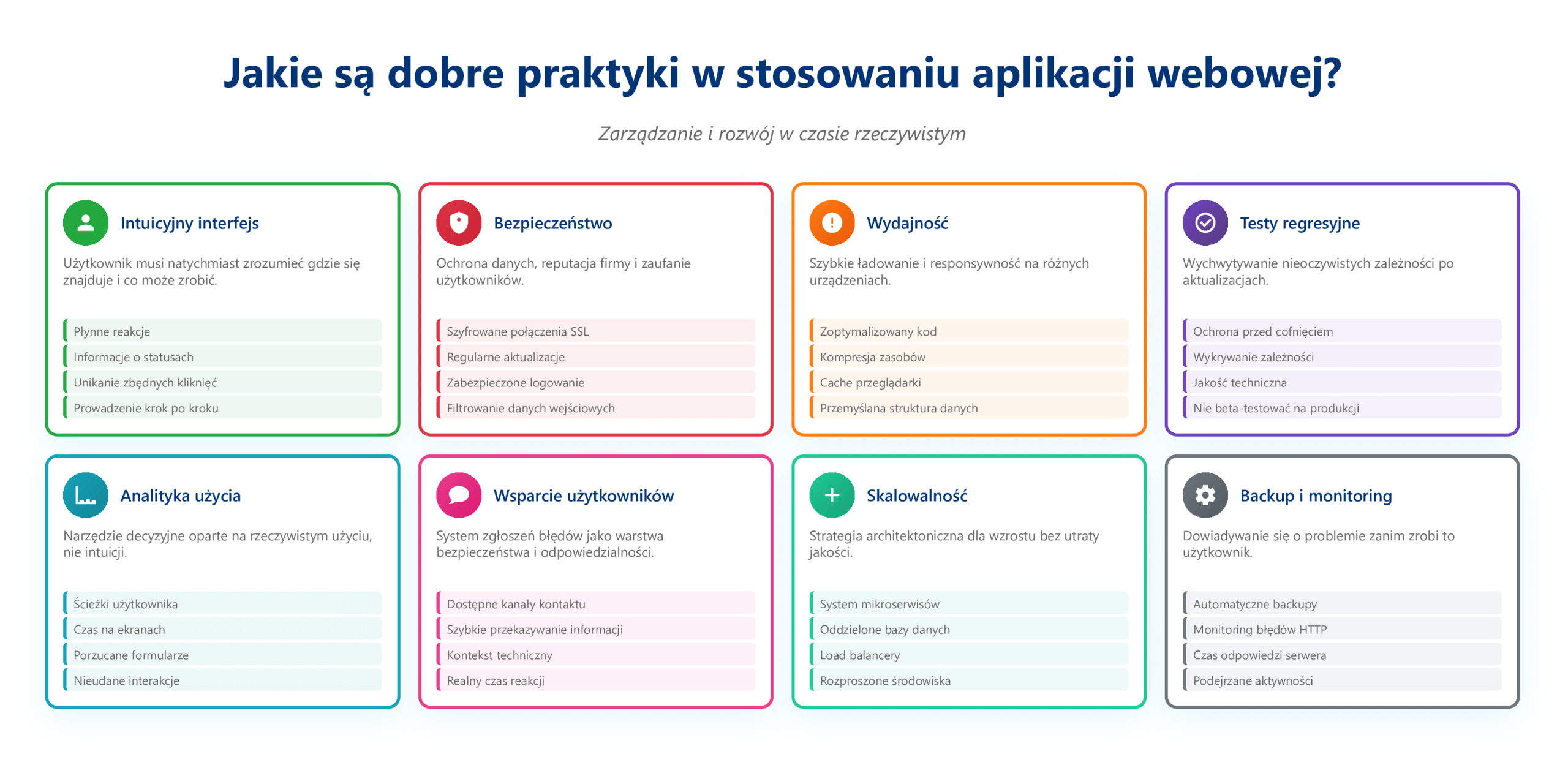 Jakie są dobre praktyki w stosowaniu aplikacji webowej?

Zarządzanie i rozwój w czasie rzeczywistym

Intuicyjny interfejs

Użytkownik musi natychmiast zrozumieć gdzie się znajduje i co może zrobić.

Płynne reakcje
Informacje o statusach
Unikanie zbędnych kliknięć
Prowadzenie krok po kroku

Bezpieczeństwo

Ochrona danych, reputacja firmy i zaufanie użytkowników.

Szyfrowane połączenia SSL
Regularne aktualizacje
Zabezpieczone logowanie
Filtrowanie danych wejściowych

Wydajność

Szybkie ładowanie i responsywność na różnych urządzeniach.

Zoptymalizowany kod
Kompresja zasobów
Cache przeglądarki
Przemyślana struktura danych

Testy regresyjne

Wychwytywanie nieoczywistych zależności po aktualizacjach.

Ochrona przed cofnięciem
Wykrywanie zależności
Jakość techniczna
Nie beta-testować na produkcji

Analityka użycia

Narzędzie decyzyjne oparte na rzeczywistym użyciu, nie intuicji.

Ścieżki użytkownika
Czas na ekranach
Porzucane formularze
Nieudane interakcje

Wsparcie użytkowników

System zgłoszeń błędów jako warstwa bezpieczeństwa i odpowiedzialności.

Dostępne kanały kontaktu
Szybkie przekazywanie informacji
Kontekst techniczny
Realny czas reakcji

Skalowalność

Strategia architektoniczna dla wzrostu bez utraty jakości.

System mikroserwisów
Oddzielone bazy danych
Load balancery
Rozproszone środowiska

Backup i monitoring

Dowiadywanie się o problemie zanim zrobi to użytkownik.

Automatyczne backupy
Monitoring błędów HTTP
Czas odpowiedzi serwera
Podejrzane aktywności